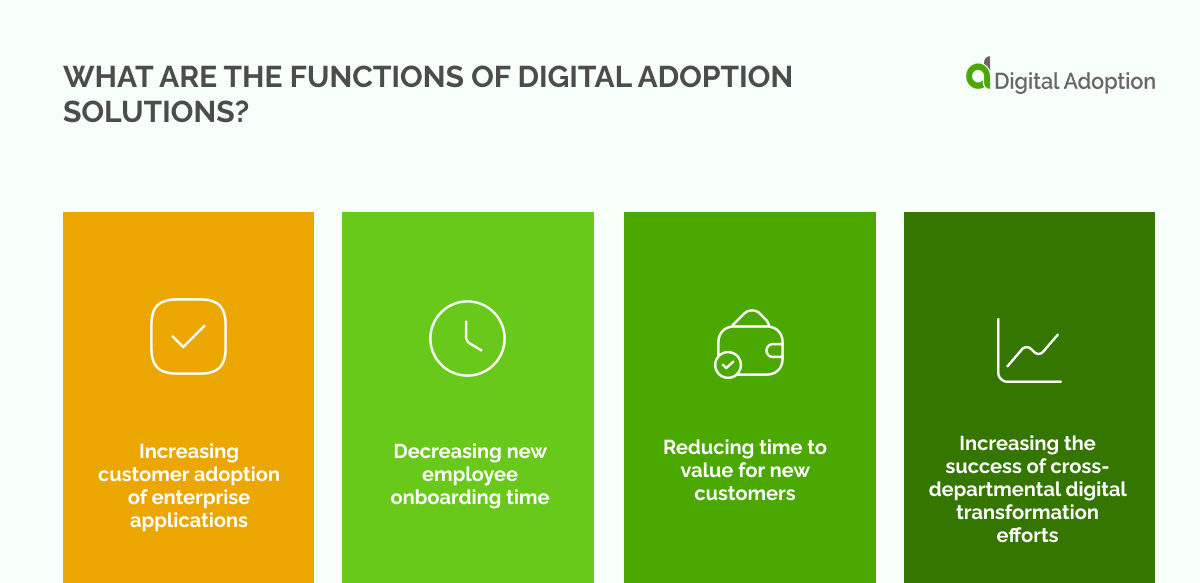 WHAT ARE THE FUNCTIONS OF DIGITAL ADOPTION SOLUTIONS?

Digital Adoption

Increasing customer adoption of enterprise applications

Decreasing new employee onboarding time

Reducing time to value for new customers

Increasing the success of cross-departmental digital transformation efforts